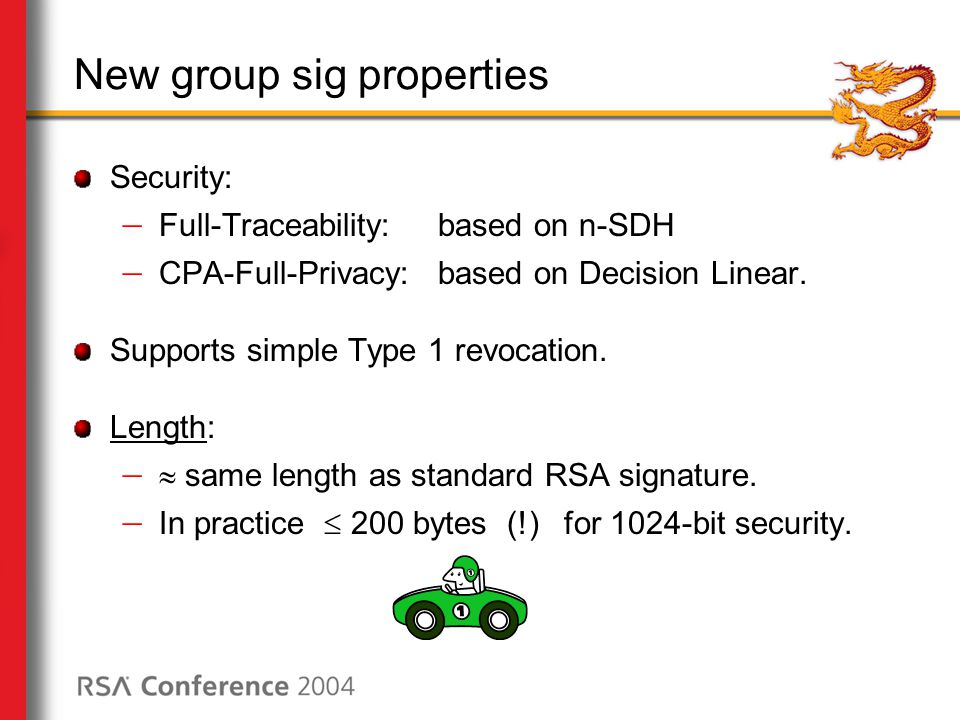 New group sig properties

Security:

– Full-Traceability: based on n-SDH

– CPA-Full-Privacy: based on Decision Linear.

Supports simple Type 1 revocation.

Length:

– $\approx$ same length as standard RSA signature.

– In practice $\leq$ 200 bytes (!) for 1024-bit security.

1

RSA Conference 2004